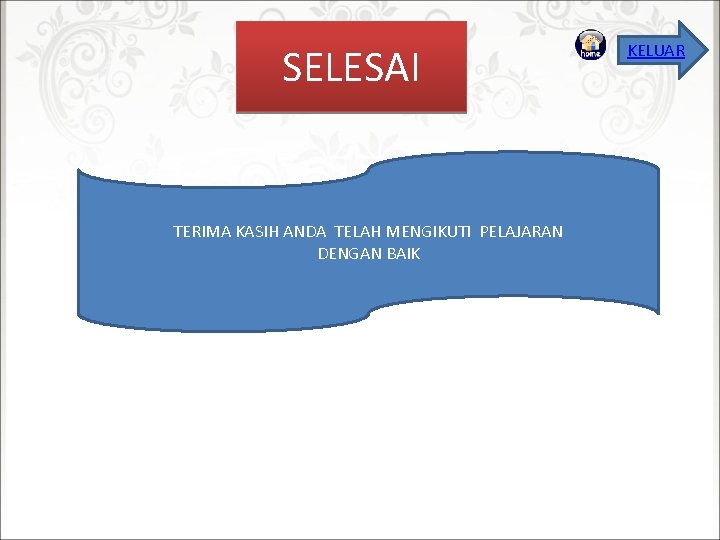 SELESAI

home

KELUAR

TERIMA KASIH ANDA TELAH MENGIKUTI PELAJARAN DENGAN BAIK